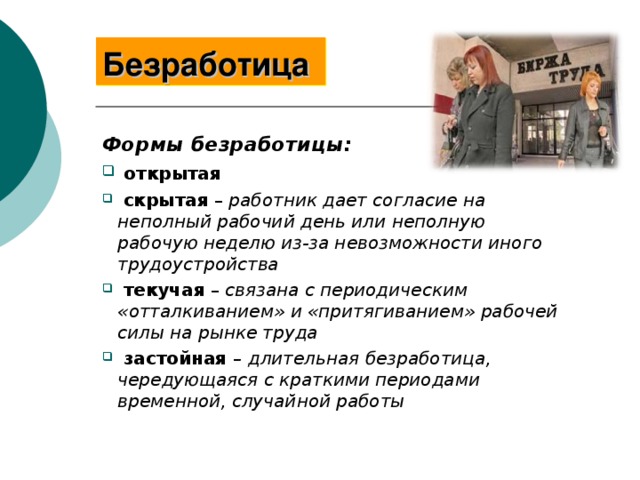 Безработица

БИРЖА ТРУДА

Формы безработицы:

открытая

скрытая – работник дает согласие на неполный рабочий день или неполную рабочую неделю из-за невозможности иного трудоустройства

текучая – связана с периодическим «отталкиванием» и «притягиванием» рабочей силы на рынке труда

застойная – длительная безработица, чередующаяся с краткими периодами временной, случайной работы